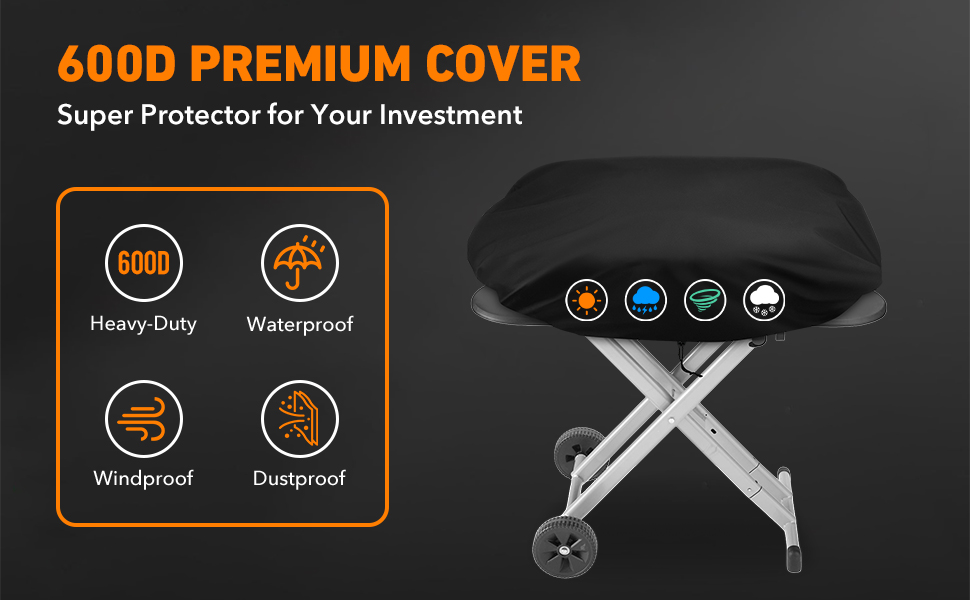 600D PREMIUM COVER
Super Protector for Your Investment

600D
Heavy-Duty

Waterproof

Windproof

Dustproof